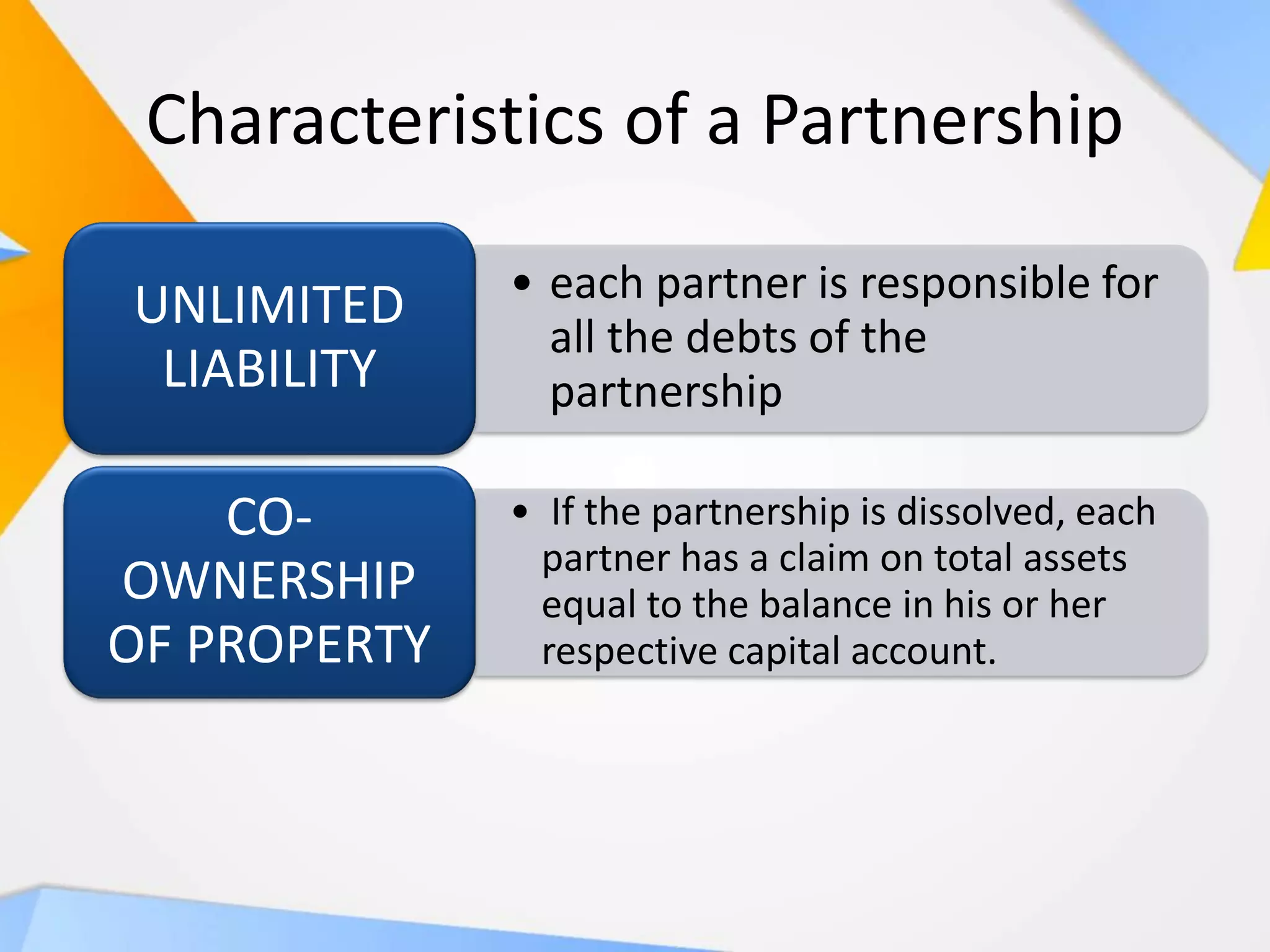 Characteristics of a Partnership

UNLIMITED LIABILITY

• each partner is responsible for all the debts of the partnership

CO-OWNERSHIP OF PROPERTY

• If the partnership is dissolved, each partner has a claim on total assets equal to the balance in his or her respective capital account.